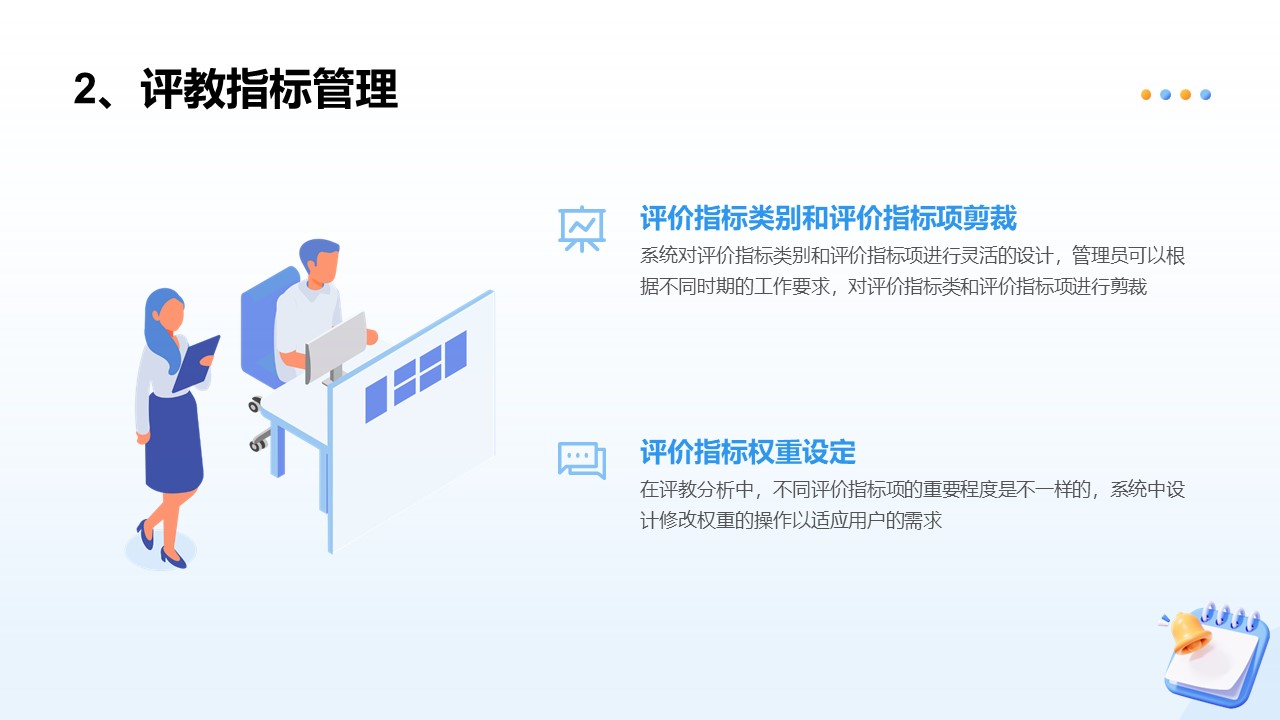 2、评教指标管理

评价指标类别和评价指标项剪裁

系统对评价指标类别和评价指标项进行灵活的设计，管理员可以根据不同时期的工作要求，对评价指标类和评价指标项进行剪裁

评价指标权重设定

在评教分析中，不同评价指标项的重要程度是不一样的，系统中设计修改权重的操作以适应用户的需求